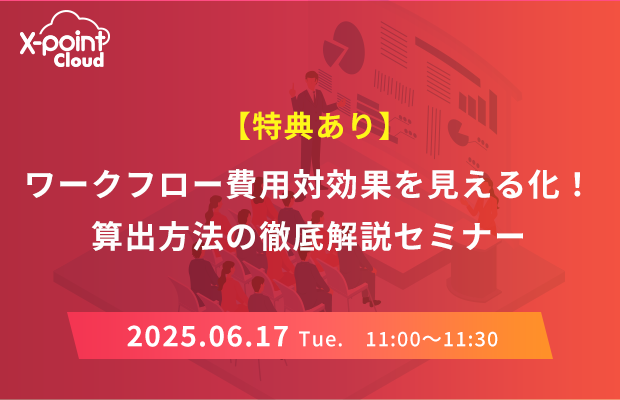 X-point Cloud

【特典あり】

ワークフロー費用対効果を見える化！
算出方法の徹底解説セミナー

2025.06.17 Tue. 11:00～11:30